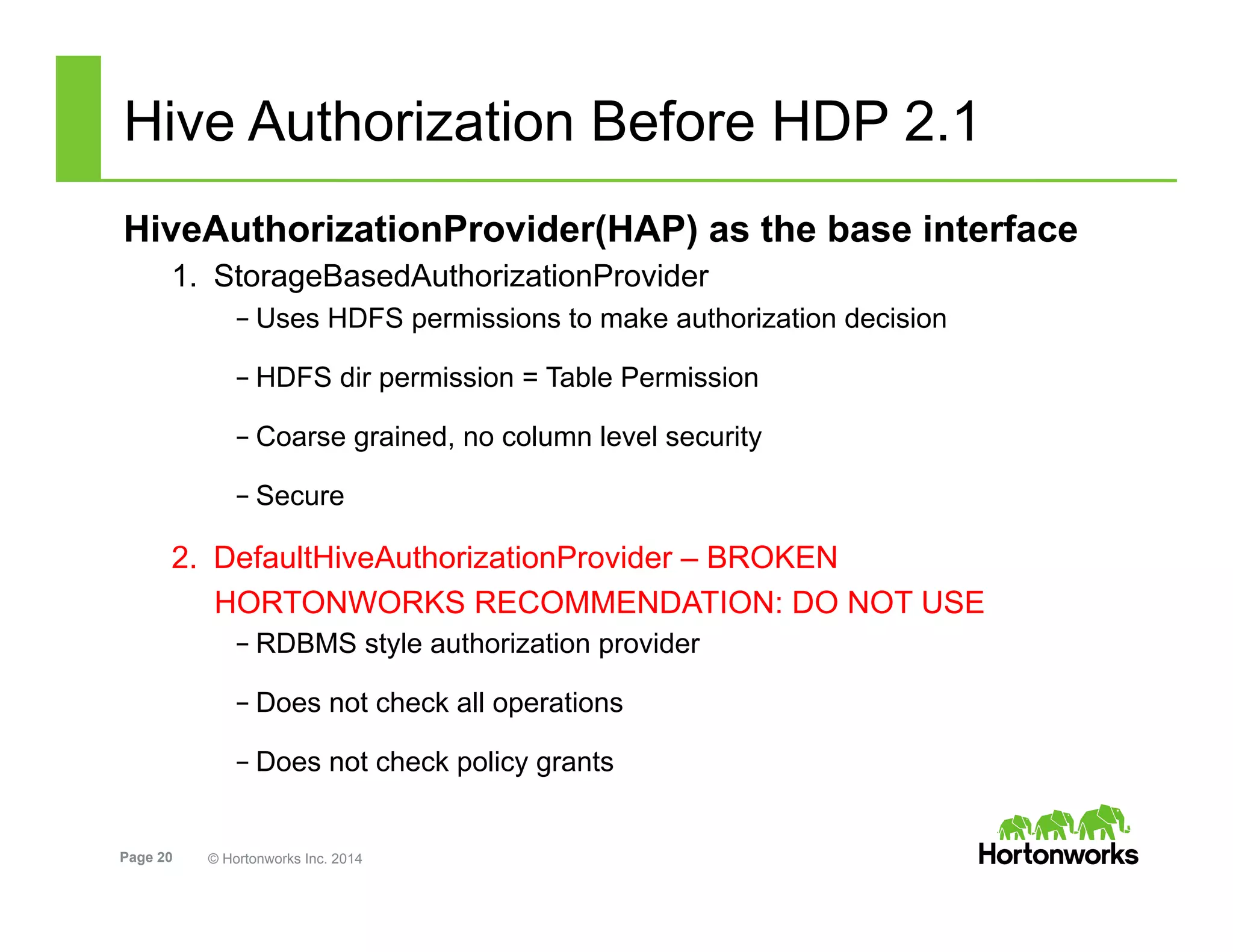 Hive Authorization Before HDP 2.1

HiveAuthorizationProvider(HAP) as the base interface

1. StorageBasedAuthorizationProvider

– Uses HDFS permissions to make authorization decision

– HDFS dir permission = Table Permission

– Coarse grained, no column level security

– Secure

2. DefaultHiveAuthorizationProvider – BROKEN
HORTONWORKS RECOMMENDATION: DO NOT USE

– RDBMS style authorization provider

– Does not check all operations

– Does not check policy grants

Page 20 © Hortonworks Inc. 2014

Hortonworks